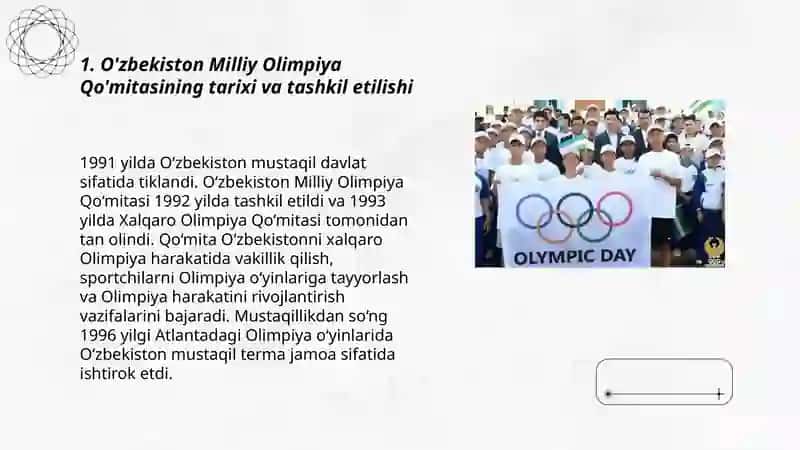 1. O'zbekiston Milliy Olimpiya Qo'mitasining tarixi va tashkil etilishi

1991 yilda O‘zbekiston mustaqil davlat sifatida tiklandi. O‘zbekiston Milliy Olimpiya Qo‘mitasi 1992 yilda tashkil etildi va 1993 yilda Xalqaro Olimpiya Qo‘mitasi tomonidan tan olindi. Qo‘mita O‘zbekistonni xalqaro Olimpiya harakatida vakillik qilish, sportchilarni Olimpiya o‘yinlariga tayyorlash va Olimpiya harakatini rivojlantirish vazifalarini bajaradi. Mustaqillikdan so‘ng 1996 yilgi Atlantadagi Olimpiya o‘yinlarida O‘zbekiston mustaqil terma jamoa sifatida ishtirok etdi.

OLYMPIC DAY